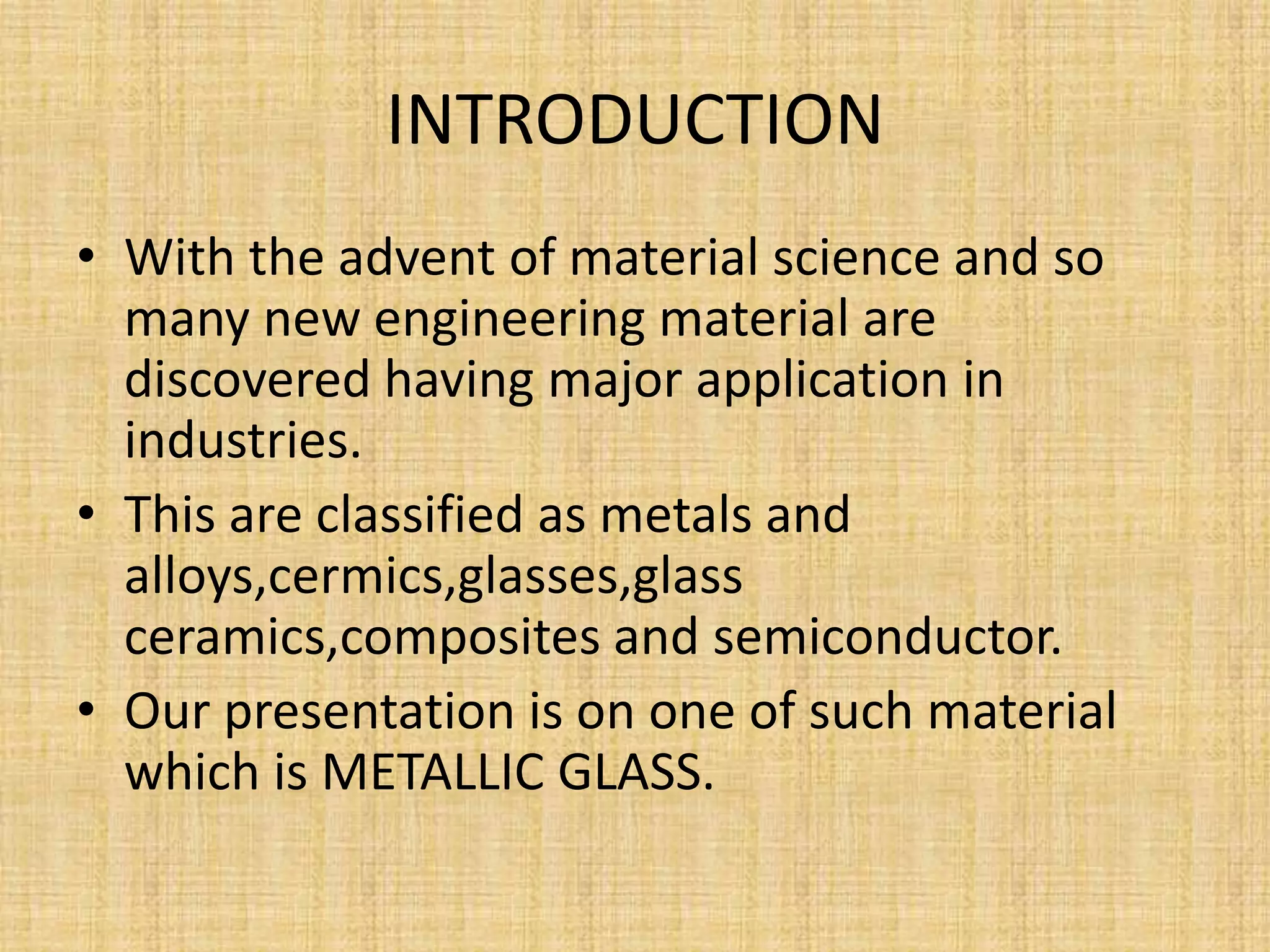 INTRODUCTION

• With the advent of material science and so many new engineering material are discovered having major application in industries.

• This are classified as metals and alloys,cermics,glasses,glass ceramics,composites and semiconductor.

• Our presentation is on one of such material which is METALLIC GLASS.